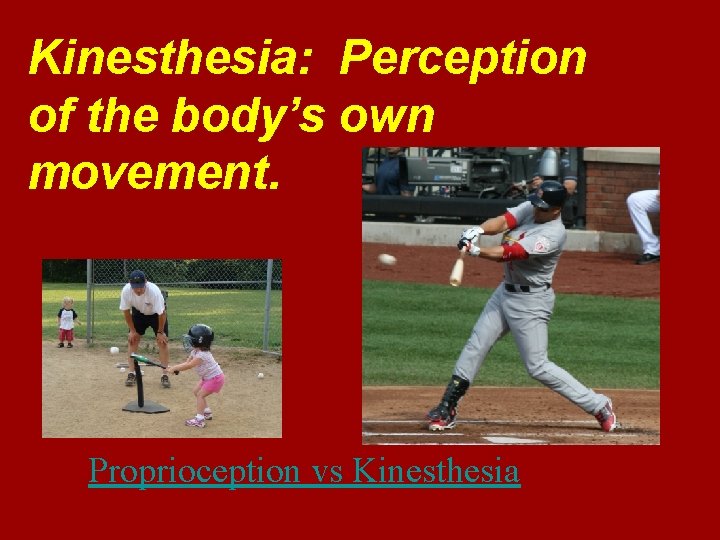 Kinesthesia: Perception of the body's own movement.

Proprioception vs Kinesthesia